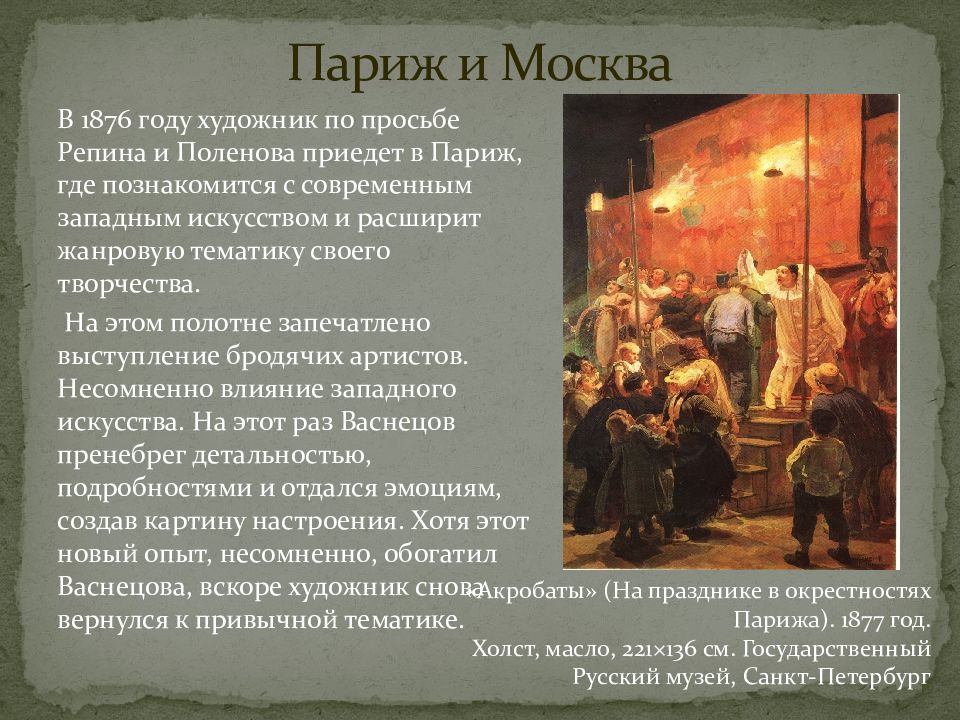 Париж и Москва

В 1876 году художник по просьбе Репина и Поленова приедет в Париж, где познакомится с современным западным искусством и расширит жанровую тематику своего творчества.

На этом полотне запечатлено выступление бродячих артистов. Несомненно влияние западного искусства. На этот раз Васнецов пренебрег детальностью, подробностями и отдался эмоциям, создав картину настроения. Хотя этот новый опыт, несомненно, обогатил Васнецова, вскоре художник снова вернулся к привычной тематике.

«Акробаты» (На празднике в окрестностях Парижа). 1877 год. Холст, масло, 221×136 см. Государственный Русский музей, Санкт-Петербург